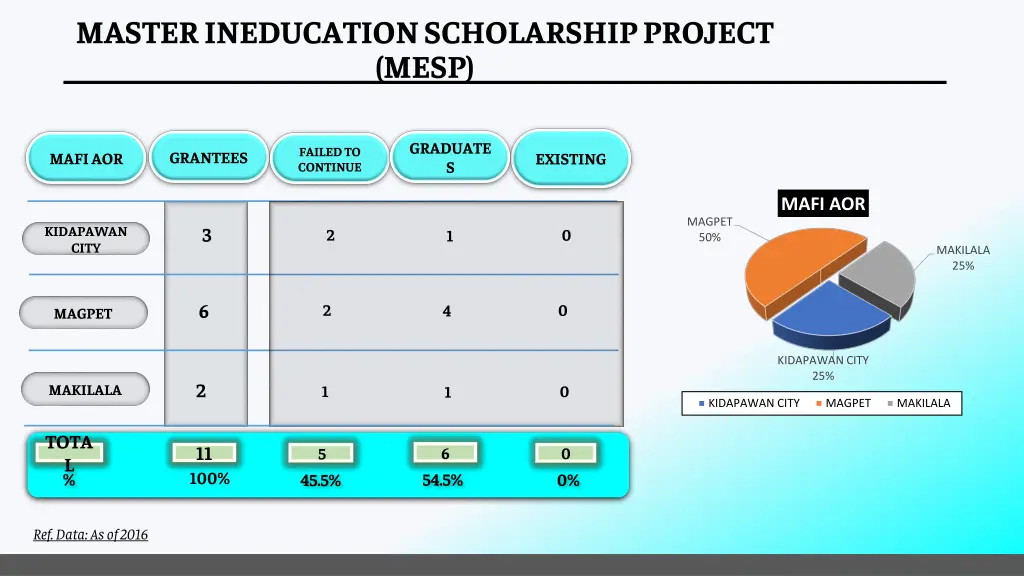 MASTER INEDUCATION SCHOLARSHIP PROJECT (MESP)

| MAFI AOR | GRANTEES | FAILED TO CONTINUE | GRADUATE S | EXISTING |
|---|---|---|---|---|
| KIDAPAWAN CITY | 3 | 2 | 1 | 0 |
| MAGPET | 6 | 2 | 4 | 0 |
| MAKILALA | 2 | 1 | 1 | 0 |
| TOTA L | 11 | 5 | 6 | 0 |
| % | 100% | 45.5% | 54.5% | 0% |

MAFI AOR

MAGPET 50%

MAKILALA 25%

KIDAPAWAN CITY 25%

KIDAPAWAN CITY MAGPET MAKILALA

Ref. Data: As of 2016